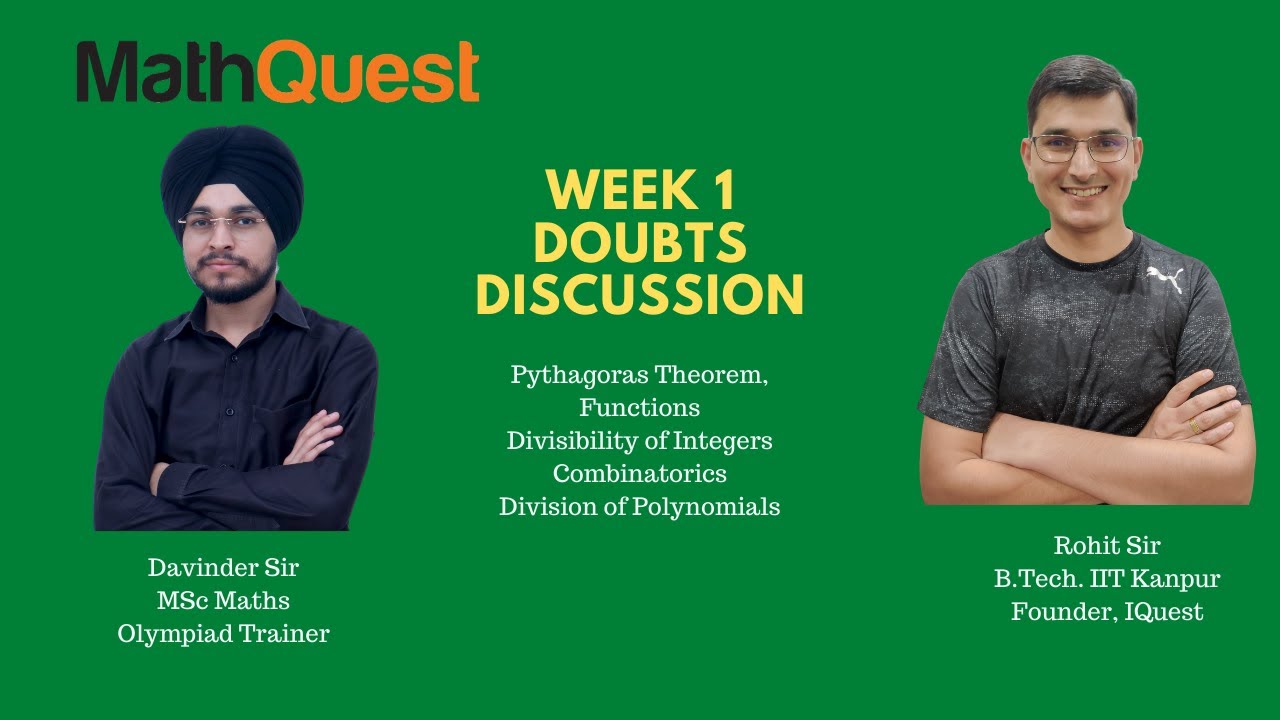 MathQuest

WEEK 1
DOUBTS
DISCUSSION

Pythagoras Theorem,
Functions
Divisibility of Integers
Combinatorics
Division of Polynomials

Davinder Sir
MSc Maths
Olympiad Trainer

Rohit Sir
B.Tech. IIT Kanpur
Founder, IQuest